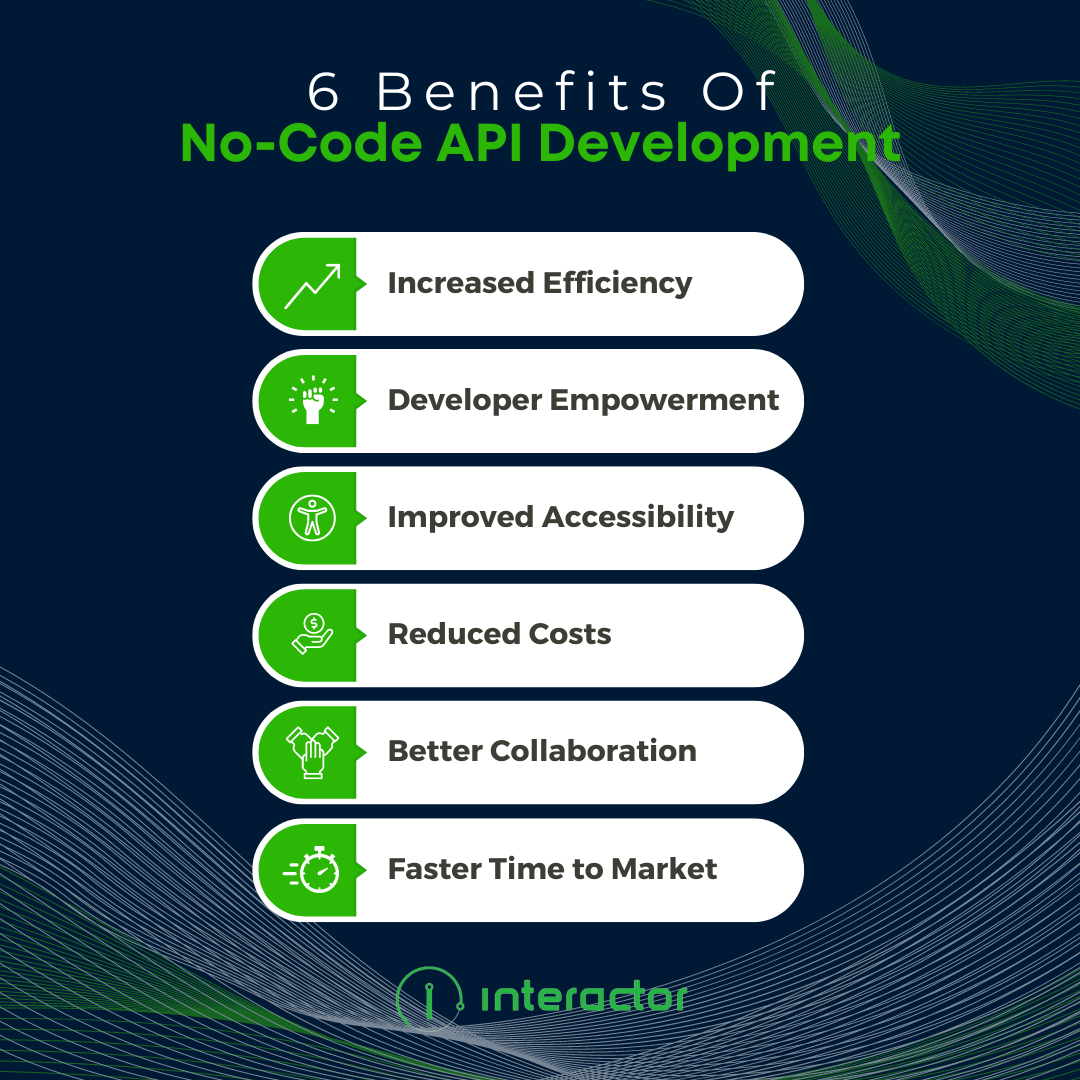 6 Benefits Of
No-Code API Development

Increased Efficiency

Developer Empowerment

Improved Accessibility

Reduced Costs

Better Collaboration

Faster Time to Market

interactor